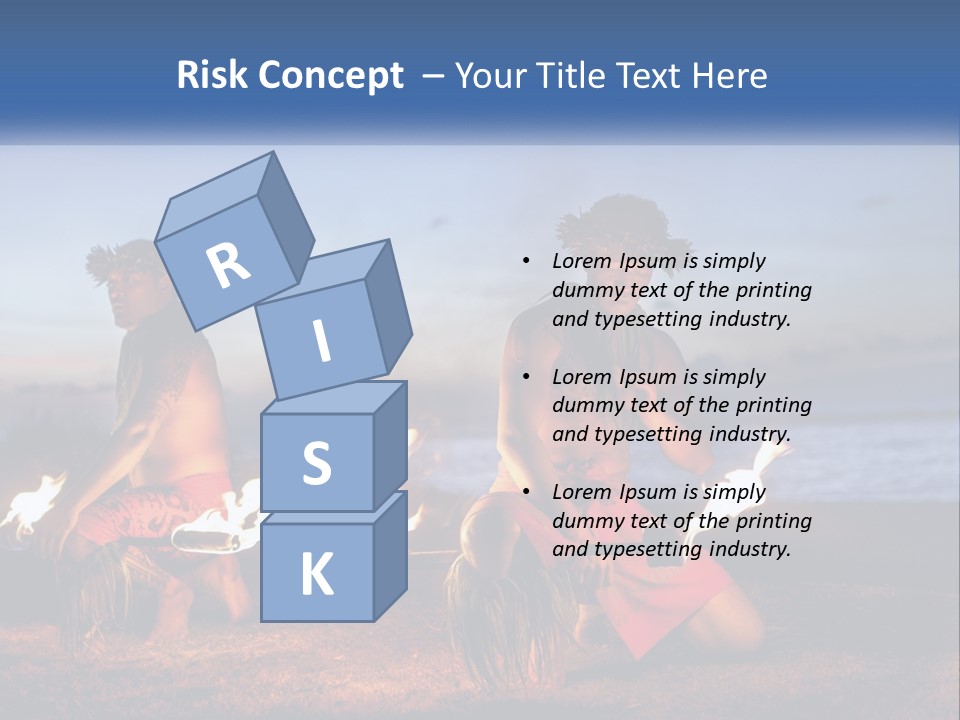 Risk Concept – Your Title Text Here

R
I
S
K

• Lorem Ipsum is simply dummy text of the printing and typesetting industry.

• Lorem Ipsum is simply dummy text of the printing and typesetting industry.

• Lorem Ipsum is simply dummy text of the printing and typesetting industry.